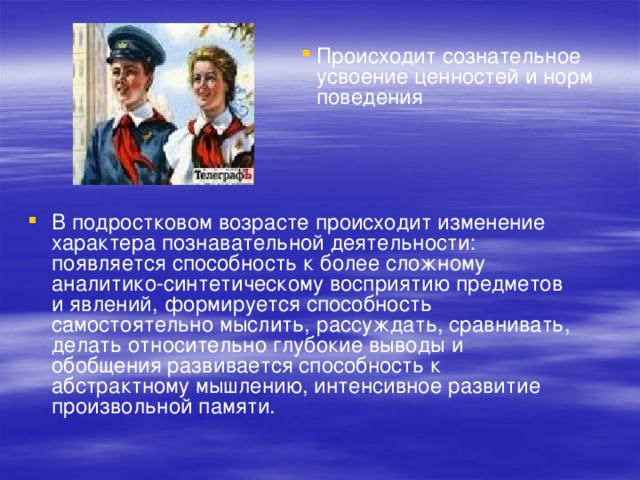 ТелеграфЪ

Происходит сознательное усвоение ценностей и норм поведения

В подростковом возрасте происходит изменение характера познавательной деятельности: появляется способность к более сложному аналитико-синтетическому восприятию предметов и явлений, формируется способность самостоятельно мыслить, рассуждать, сравнивать, делать относительно глубокие выводы и обобщения развивается способность к абстрактному мышлению, интенсивное развитие произвольной памяти.